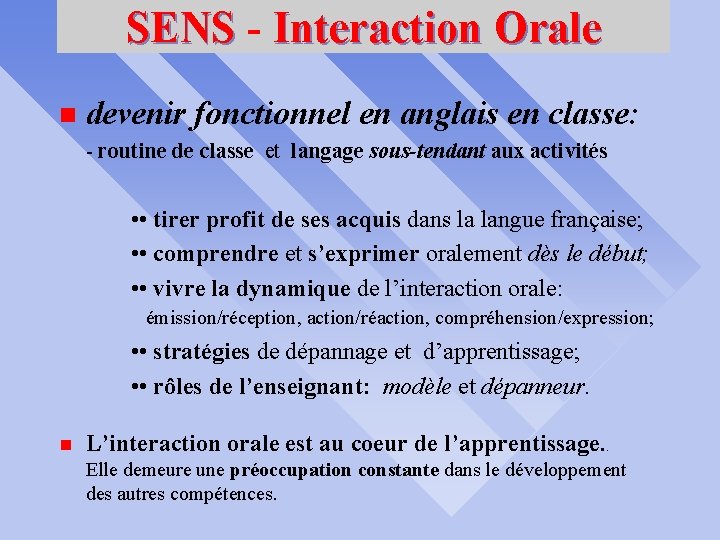 SENS - Interaction Orale

devenir fonctionnel en anglais en classe:
- routine de classe et langage sous-tendant aux activités

•• tirer profit de ses acquis dans la langue française;
•• comprendre et s'exprimer oralement dès le début;
•• vivre la dynamique de l'interaction orale: émission/réception, action/réaction, compréhension/expression;
•• stratégies de dépannage et d'apprentissage;
•• rôles de l'enseignant: modèle et dépanneur.

L'interaction orale est au coeur de l'apprentissage..
Elle demeure une préoccupation constante dans le développement des autres compétences.